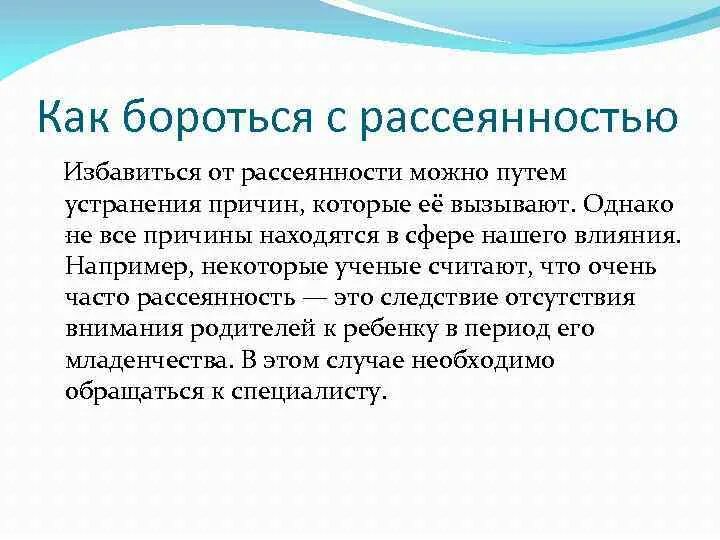 Как бороться с рассеянностью

Избавиться от рассеянности можно путем устранения причин, которые её вызывают. Однако не все причины находятся в сфере нашего влияния. Например, некоторые ученые считают, что очень часто рассеянность — это следствие отсутствия внимания родителей к ребенку в период его младенчества. В этом случае необходимо обращаться к специалисту.